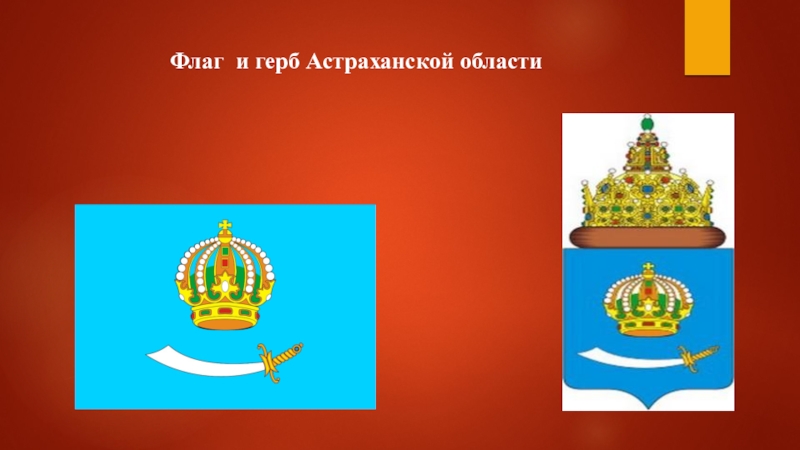 Флаг  и герб Астраханской области